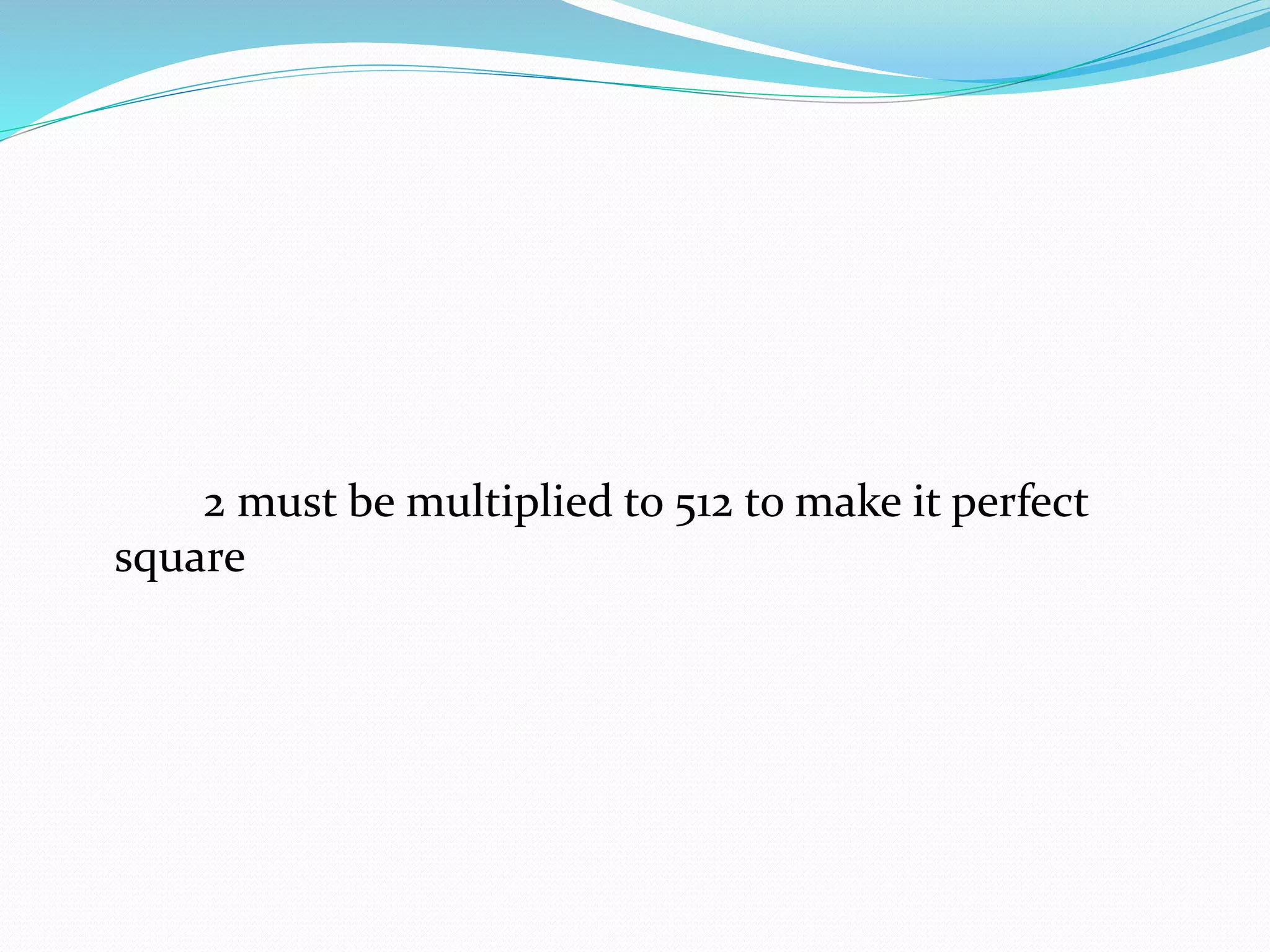 2 must be multiplied to 512 to make it perfect square